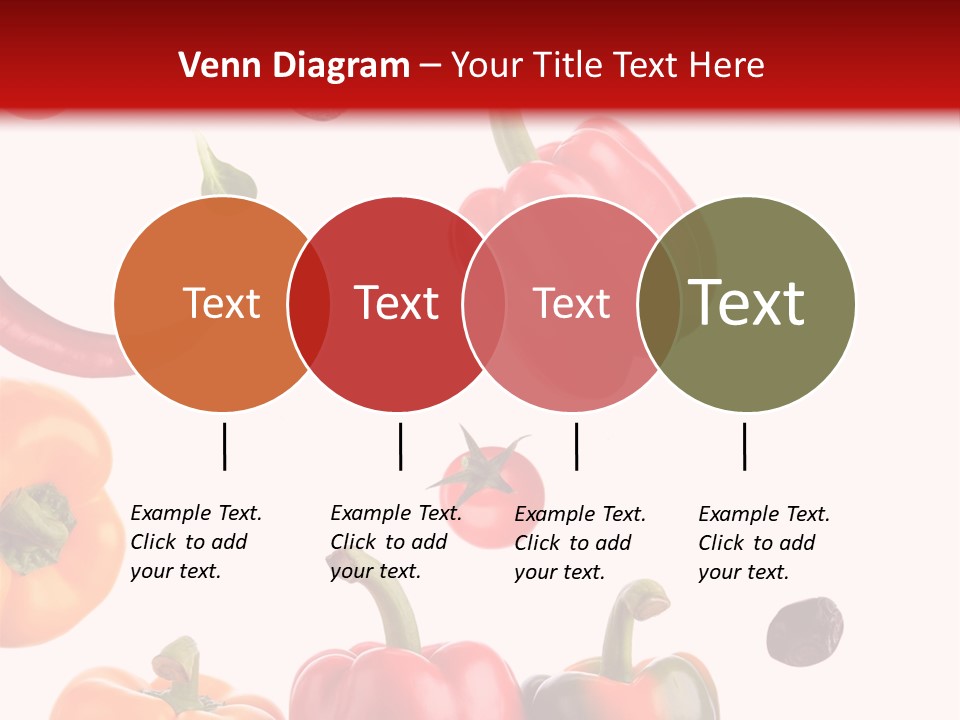 Venn Diagram – Your Title Text Here

Text

Text

Text

Text

Example Text. Click to add your text.

Example Text. Click to add your text.

Example Text. Click to add your text.

Example Text. Click to add your text.